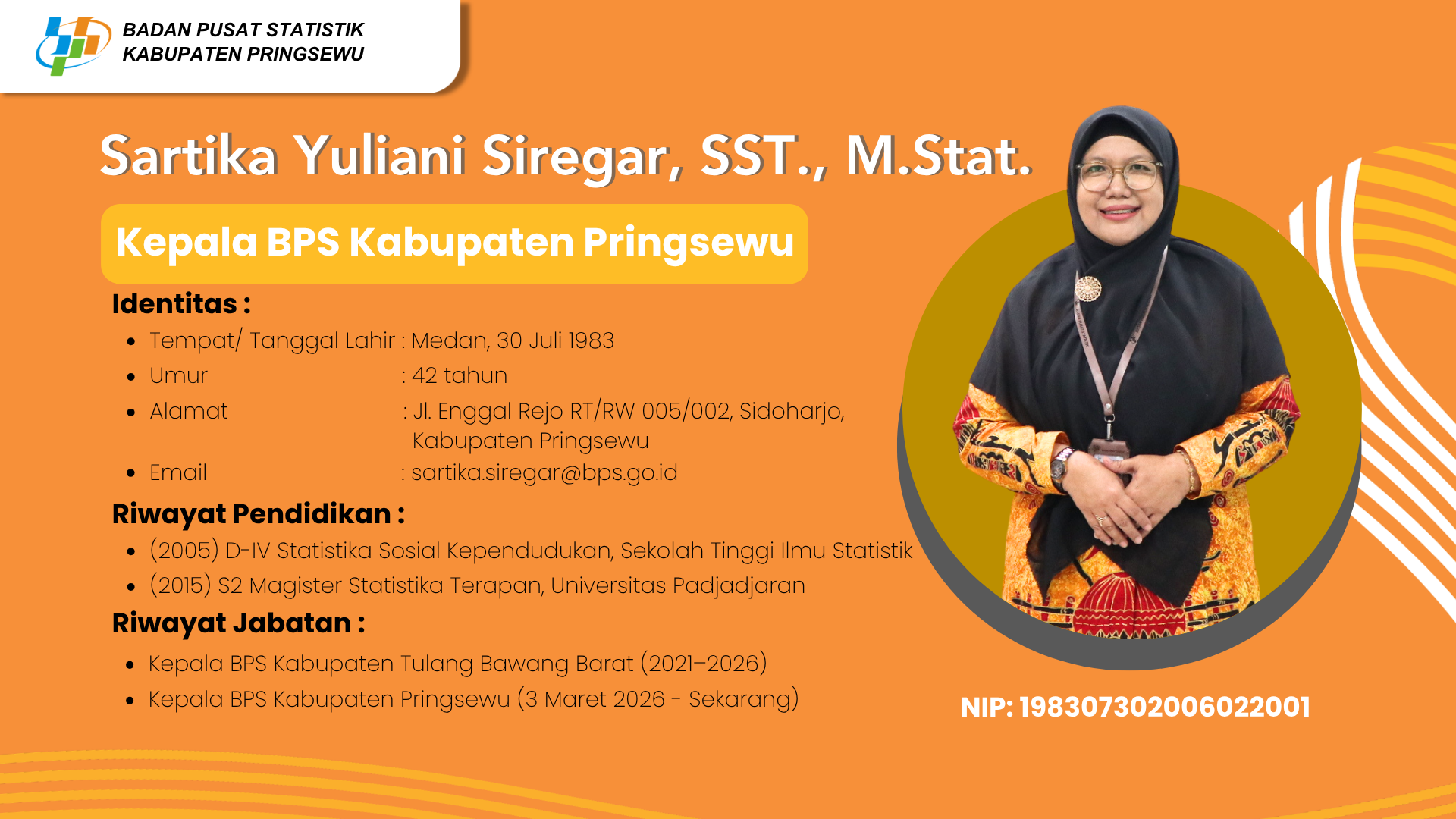 BADAN PUSAT STATISTIK
KABUPATEN PRINGSEWU

Sartika Yuliani Siregar, SST., M.Stat.

Kepala BPS Kabupaten Pringsewu

Identitas :

- Tempat/ Tanggal Lahir : Medan, 30 Juli 1983
- Umur : 42 tahun
- Alamat : Jl. Enggal Rejo RT/RW 005/002, Sidoharjo, Kabupaten Pringsewu
- Email : sartika.siregar@bps.go.id

Riwayat Pendidikan :

- (2005) D-IV Statistika Sosial Kependudukan, Sekolah Tinggi Ilmu Statistik
- (2015) S2 Magister Statistika Terapan, Universitas Padjadjaran

Riwayat Jabatan :

- Kepala BPS Kabupaten Tulang Bawang Barat (2021–2026)
- Kepala BPS Kabupaten Pringsewu (3 Maret 2026 - Sekarang)

NIP: 198307302006022001